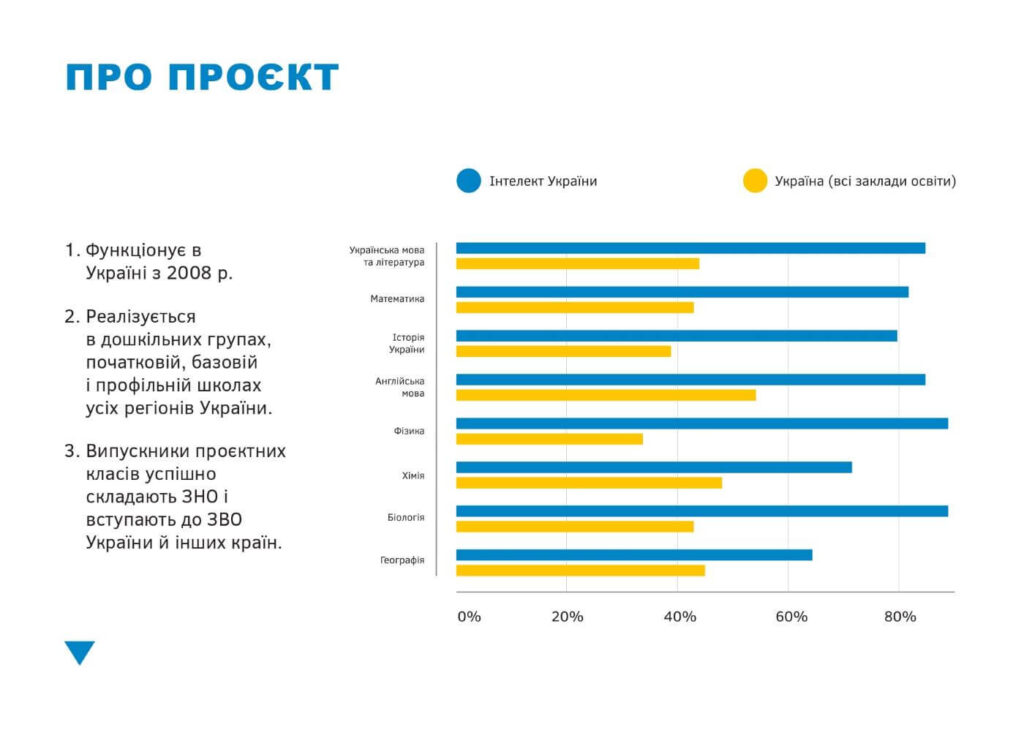 ПРО ПРОЄКТ

1. Функціонує в Україні з 2008 р.

2. Реалізується в дошкільних групах, початковій, базовій і профільній школах усіх регіонів України.

3. Випускники проєктних класів успішно складають ЗНО і вступають до ЗВО України й інших країн.

Інтелект України

Україна (всі заклади освіти)

Українська мова та література

Математика

Історія України

Англійська мова

Фізика

Хімія

Біологія

Географія

0%

20%

40%

60%

80%